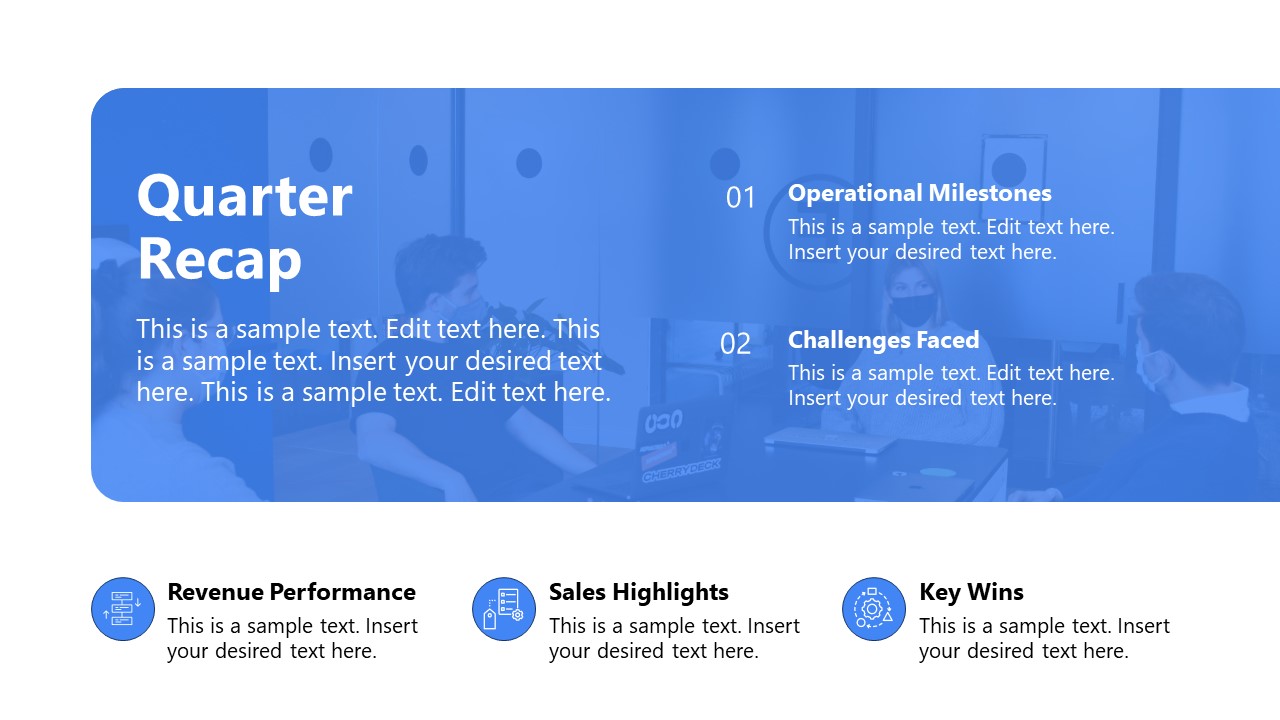 Quarter Recap

This is a sample text. Edit text here. This is a sample text. Insert your desired text here. This is a sample text. Edit text here.

01 Operational Milestones

This is a sample text. Edit text here. Insert your desired text here.

02 Challenges Faced

This is a sample text. Edit text here. Insert your desired text here.

CHERRYDECK

Revenue Performance

This is a sample text. Insert your desired text here.

Sales Highlights

This is a sample text. Insert your desired text here.

Key Wins

This is a sample text. Insert your desired text here.